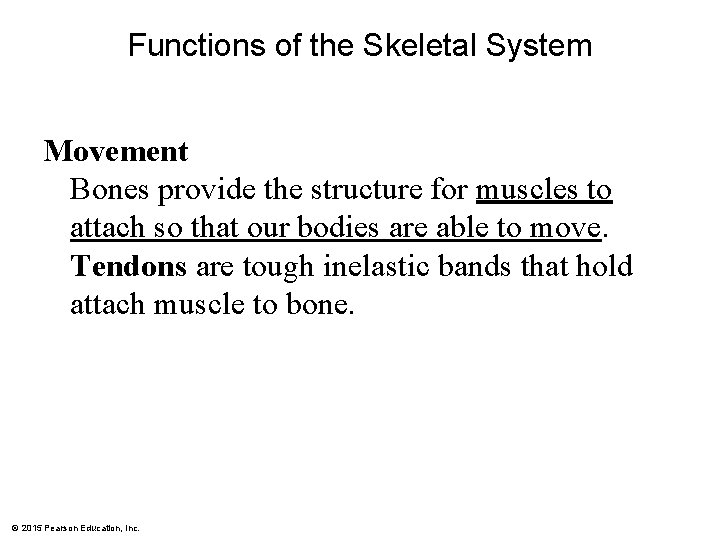 Functions of the Skeletal System

Movement

Bones provide the structure for muscles to attach so that our bodies are able to move. Tendons are tough inelastic bands that hold attach muscle to bone.

© 2015 Pearson Education, Inc.